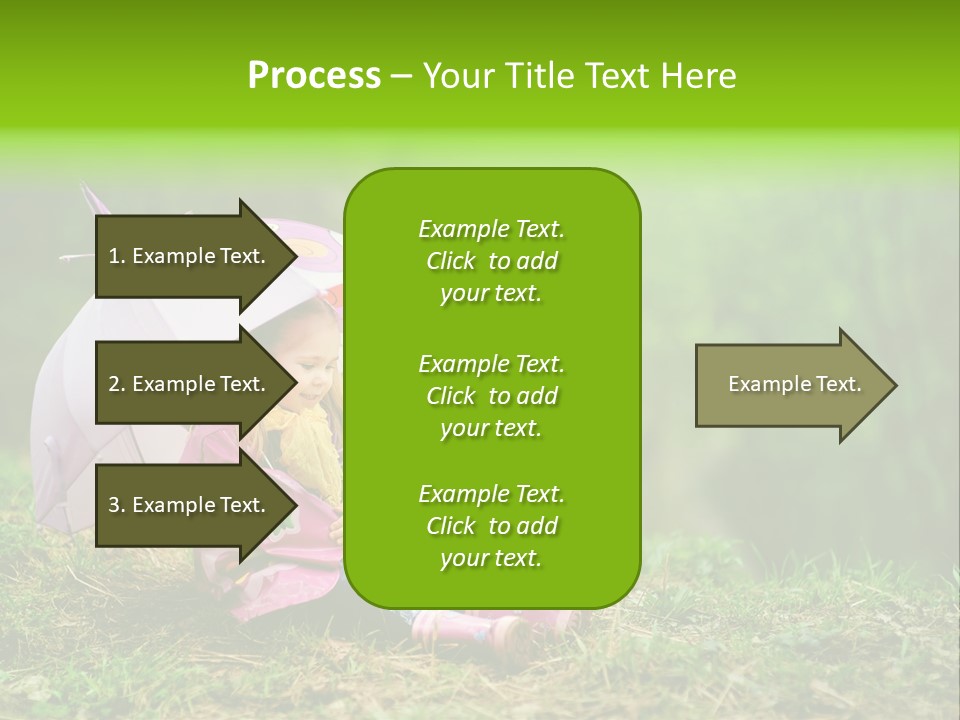 Process – Your Title Text Here

1. Example Text.

2. Example Text.

3. Example Text.

Example Text. Click to add your text.

Example Text. Click to add your text.

Example Text. Click to add your text.

Example Text.